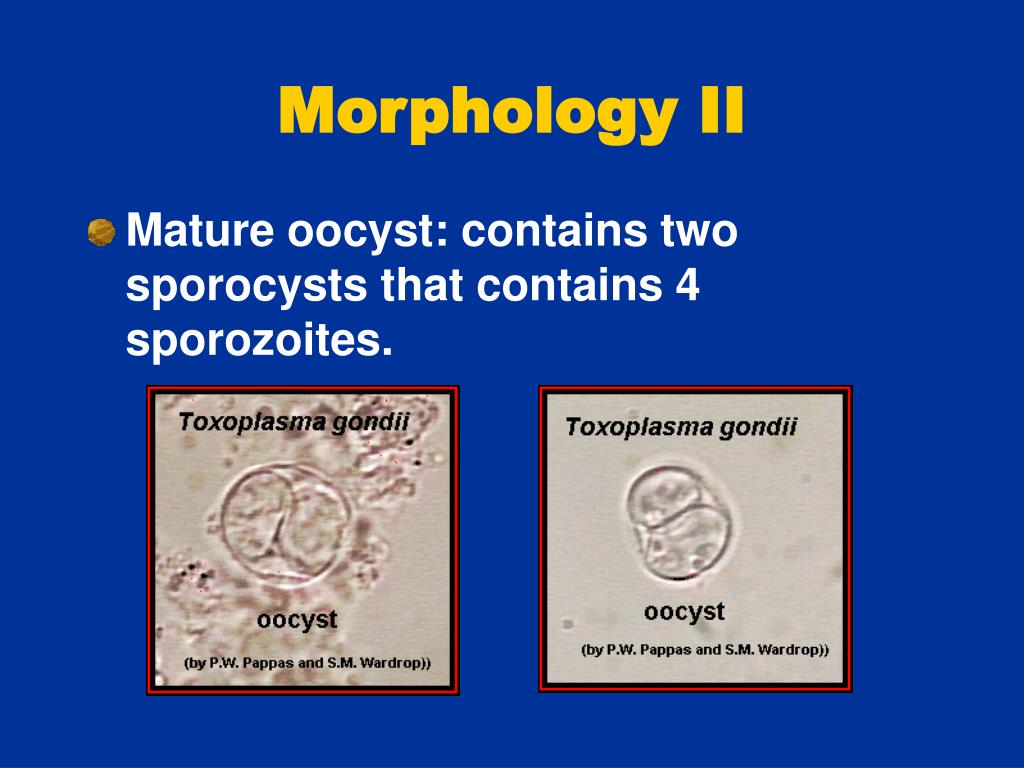 Morphology II

Mature oocyst: contains two sporocysts that contains 4 sporozoites.

Toxoplasma gondii

oocyst

(by P.W. Pappas and S.M. Wardrop))

Toxoplasma gondii

oocyst

(by P.W. Pappas and S.M. Wardrop))